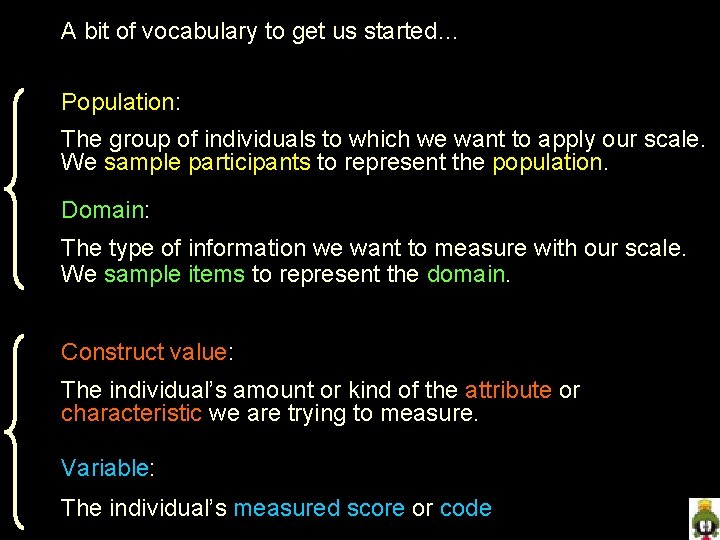 A bit of vocabulary to get us started…

Population:

The group of individuals to which we want to apply our scale. We sample participants to represent the population.

Domain:

The type of information we want to measure with our scale. We sample items to represent the domain.

Construct value:

The individual's amount or kind of the attribute or characteristic we are trying to measure.

Variable:

The individual's measured score or code